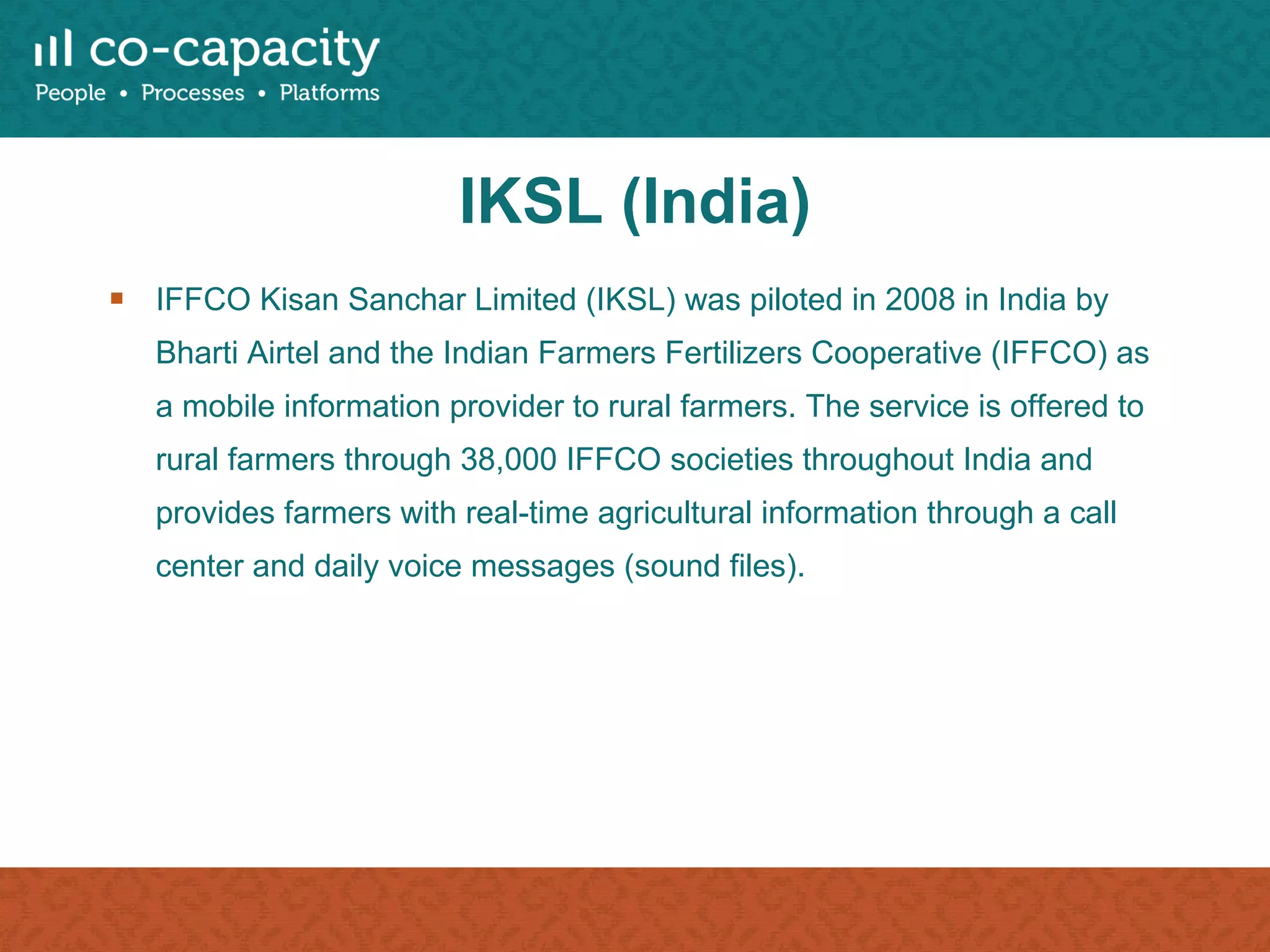 co-capacity
People • Processes • Platforms

IKSL (India)

▪ IFFCO Kisan Sanchar Limited (IKSL) was piloted in 2008 in India by Bharti Airtel and the Indian Farmers Fertilizers Cooperative (IFFCO) as a mobile information provider to rural farmers. The service is offered to rural farmers through 38,000 IFFCO societies throughout India and provides farmers with real-time agricultural information through a call center and daily voice messages (sound files).